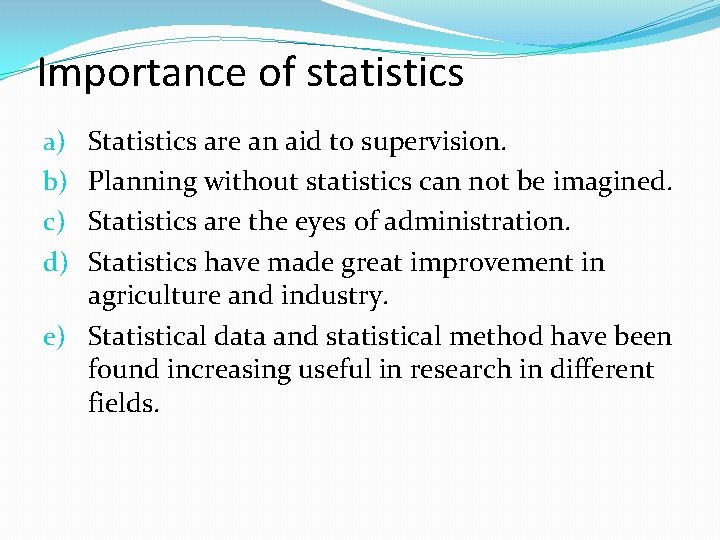 Importance of statistics

a) Statistics are an aid to supervision.

b) Planning without statistics can not be imagined.

c) Statistics are the eyes of administration.

d) Statistics have made great improvement in agriculture and industry.

e) Statistical data and statistical method have been found increasing useful in research in different fields.